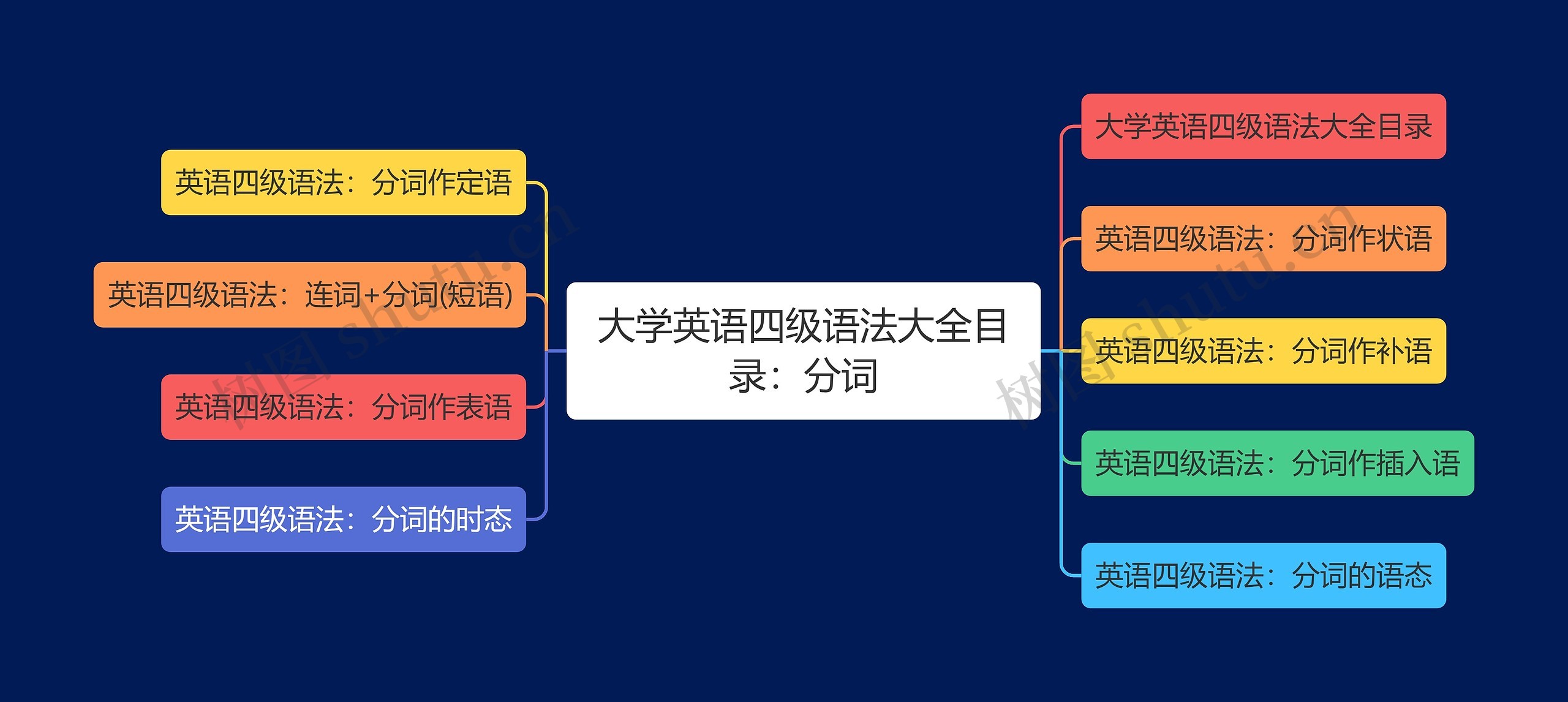 大学英语四级语法大全目录：分词

英语四级语法：分词作定语

英语四级语法：连词+分词(短语)

英语四级语法：分词作表语

英语四级语法：分词的时态

大学英语四级语法大全目录

英语四级语法：分词作状语

英语四级语法：分词作补语

英语四级语法：分词作插入语

英语四级语法：分词的语态

树图 shutu.cn

树图 shutu.cn